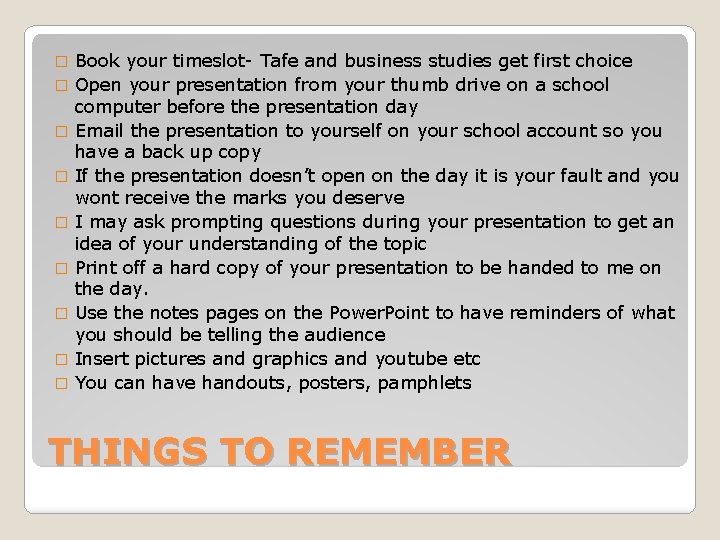 □ Book your timeslot- Tafe and business studies get first choice
□ Open your presentation from your thumb drive on a school computer before the presentation day
□ Email the presentation to yourself on your school account so you have a back up copy
□ If the presentation doesn't open on the day it is your fault and you wont receive the marks you deserve
□ I may ask prompting questions during your presentation to get an idea of your understanding of the topic
□ Print off a hard copy of your presentation to be handed to me on the day.
□ Use the notes pages on the PowerPoint to have reminders of what you should be telling the audience
□ Insert pictures and graphics and youtube etc
□ You can have handouts, posters, pamphlets

THINGS TO REMEMBER